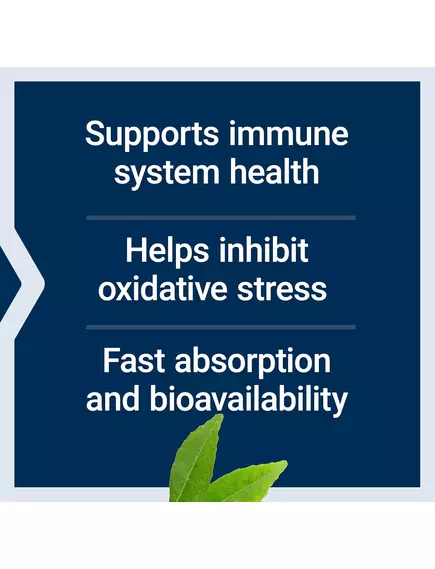 Supports immune system health

Helps inhibit oxidative stress

Fast absorption and bioavailability